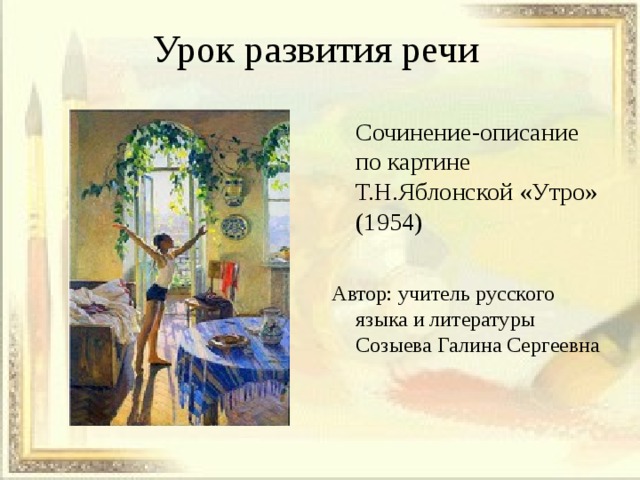 Урок развития речи

Сочинение-описание по картине Т.Н.Яблонской «Утро» (1954)

Автор: учитель русского языка и литературы Созыева Галина Сергеевна